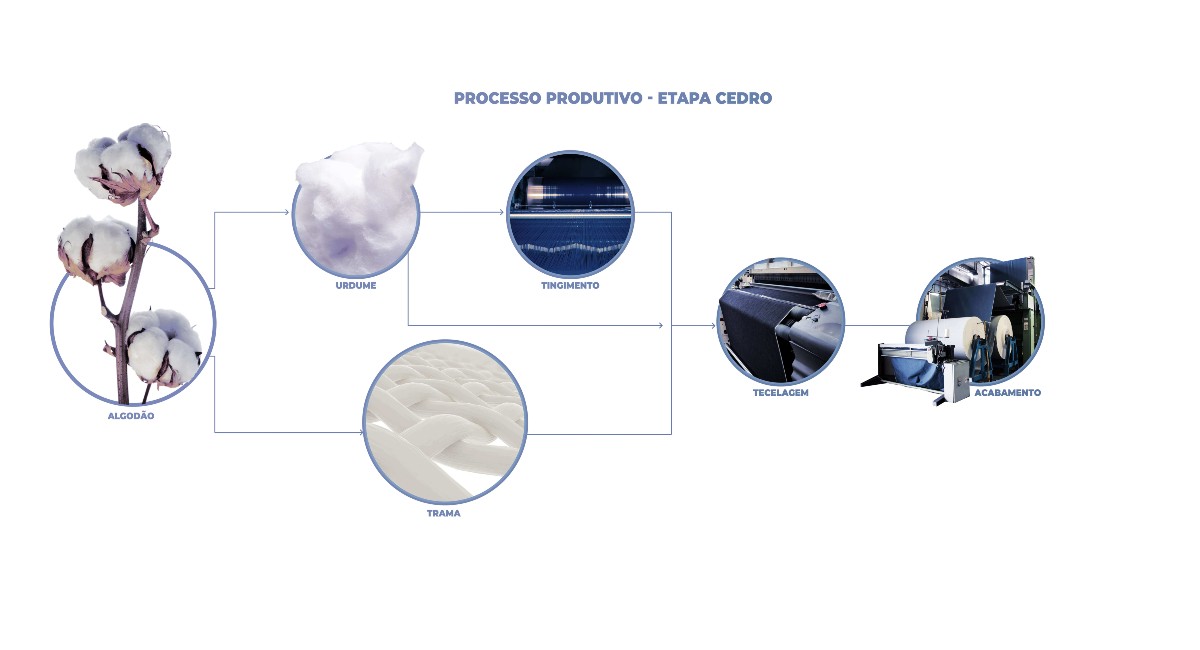 PROCESSO PRODUTIVO - ETAPA CEDRO

ALGODÃO

URDUME

TINGIMENTO

TRAMA

TECELAGEM

ACABAMENTO